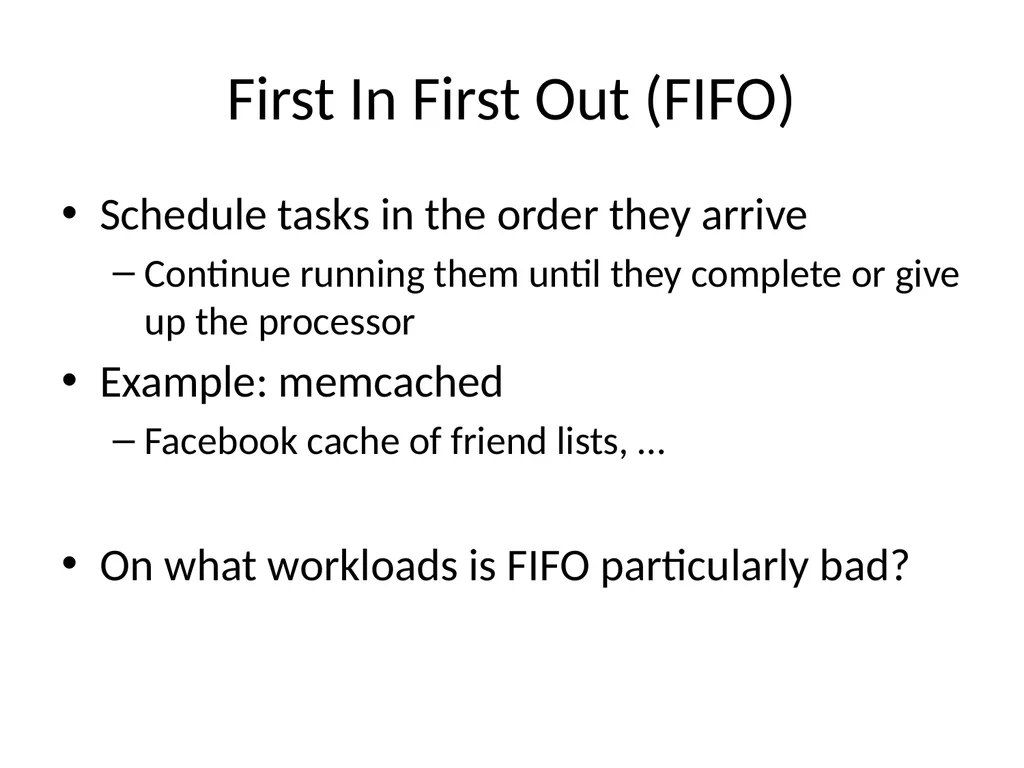 First In First Out (FIFO)

• Schedule tasks in the order they arrive

– Continue running them until they complete or give up the processor

• Example: memcached

– Facebook cache of friend lists, …

• On what workloads is FIFO particularly bad?